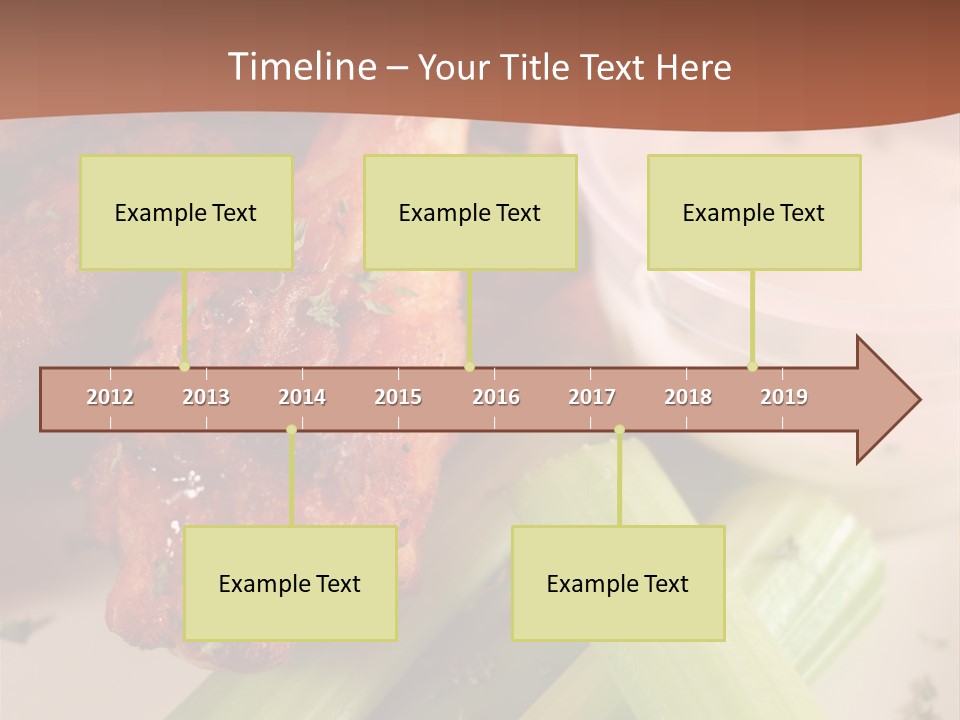 Timeline – Your Title Text Here

Example Text

Example Text

Example Text

2012 2013 2014 2015 2016 2017 2018 2019

Example Text

Example Text